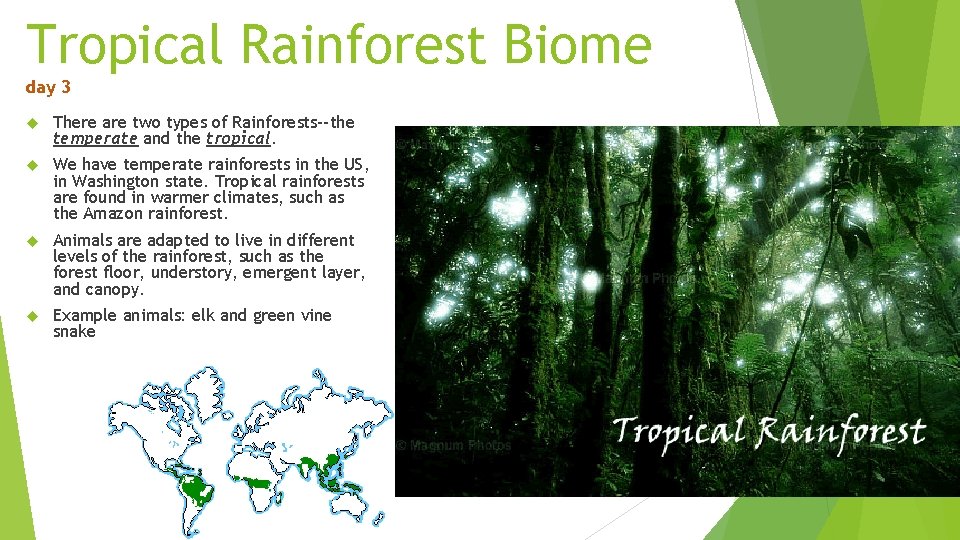 Tropical Rainforest Biome

day 3

There are two types of Rainforests--the temperate and the tropical.

We have temperate rainforests in the US, in Washington state. Tropical rainforests are found in warmer climates, such as the Amazon rainforest.

Animals are adapted to live in different levels of the rainforest, such as the forest floor, understory, emergent layer, and canopy.

Example animals: elk and green vine snake

© Magnum Photos

Tropical Rainforest